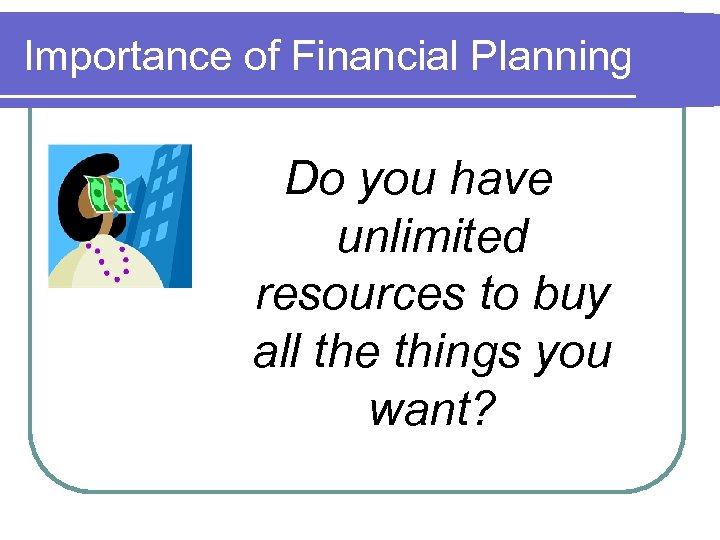 Importance of Financial Planning

Do you have unlimited resources to buy all the things you want?